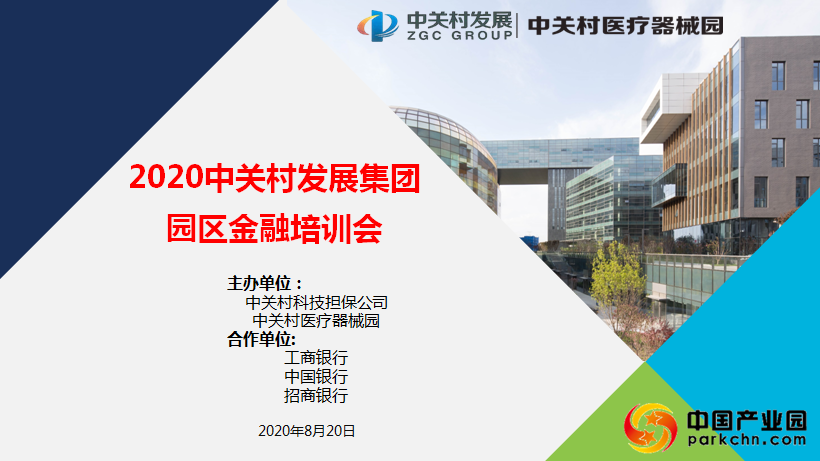 中关村发展
ZGC GROUP
中关村医疗器械园

2020中关村发展集团
园区金融培训会

主办单位：
中关村科技担保公司
中关村医疗器械园
合作单位:
工商银行
中国银行
招商银行

2020年8月20日

中国产业园
parkchn.com